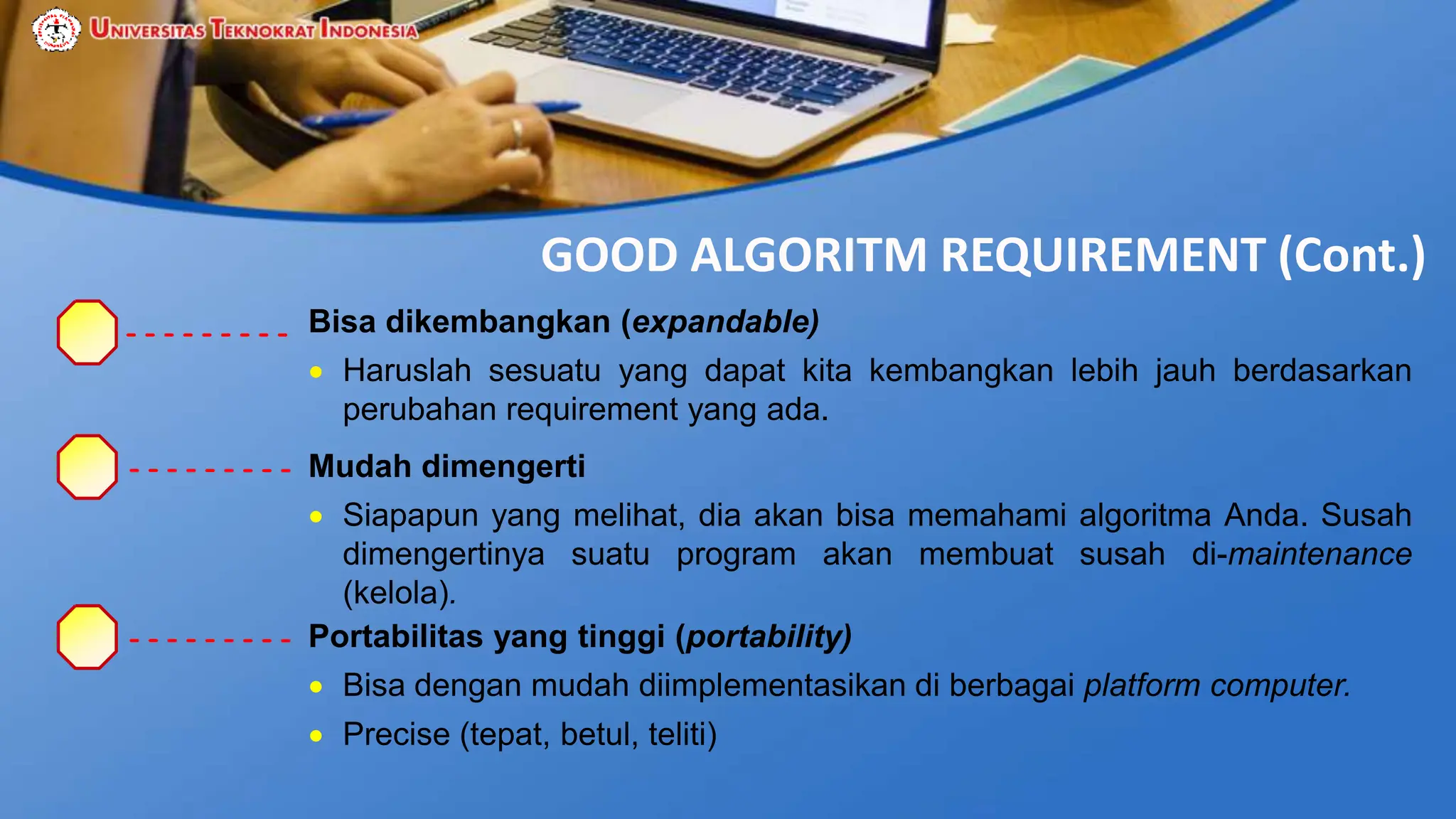 UNIVERSITAS TEKNOKRAT INDONESIA

GOOD ALGORITM REQUIREMENT (Cont.)

Bisa dikembangkan (expandable)

• Haruslah sesuatu yang dapat kita kembangkan lebih jauh berdasarkan perubahan requirement yang ada.

Mudah dimengerti

• Siapapun yang melihat, dia akan bisa memahami algoritma Anda. Susah dimengertinya suatu program akan membuat susah di-maintenance (kelola).

Portabilitas yang tinggi (portability)

• Bisa dengan mudah diimplementasikan di berbagai platform computer.

• Precise (tepat, betul, teliti)